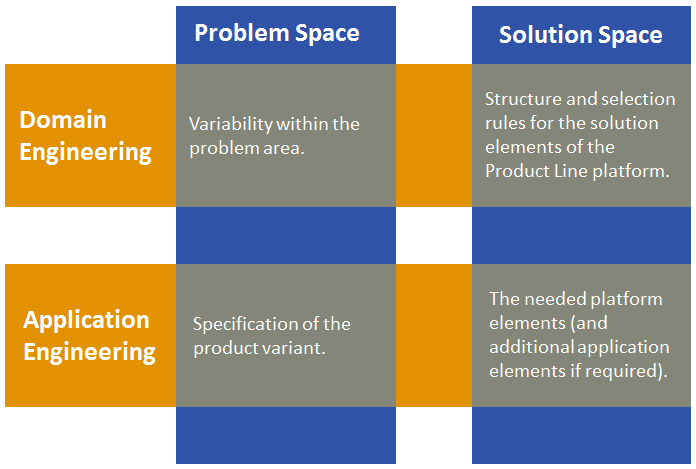 | | Problem Space | Solution Space |
|---|---|---|
| Domain Engineering | Variability within the problem area. | Structure and selection rules for the solution elements of the Product Line platform. |
| Application Engineering | Specification of the product variant. | The needed platform elements (and additional application elements if required). |